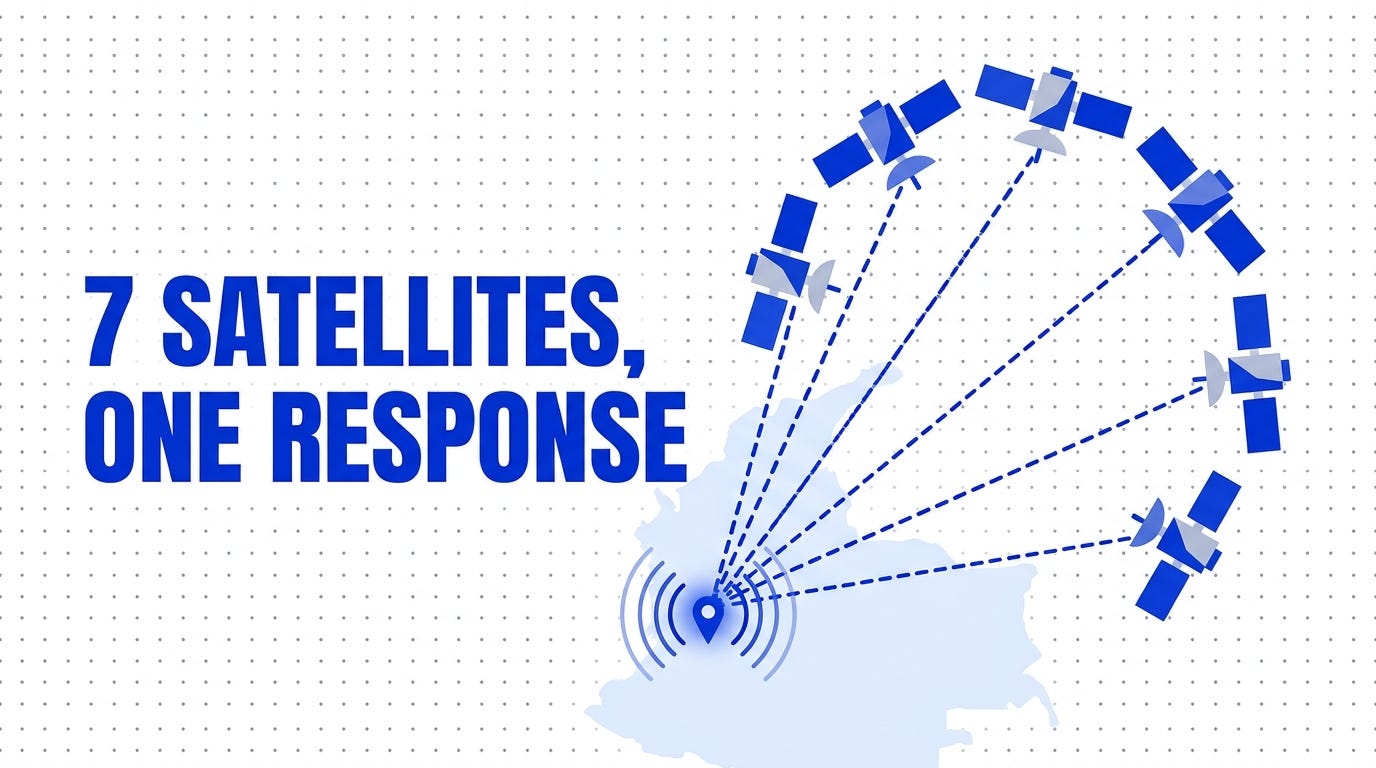 7 SATELLITES,
ONE RESPONSE